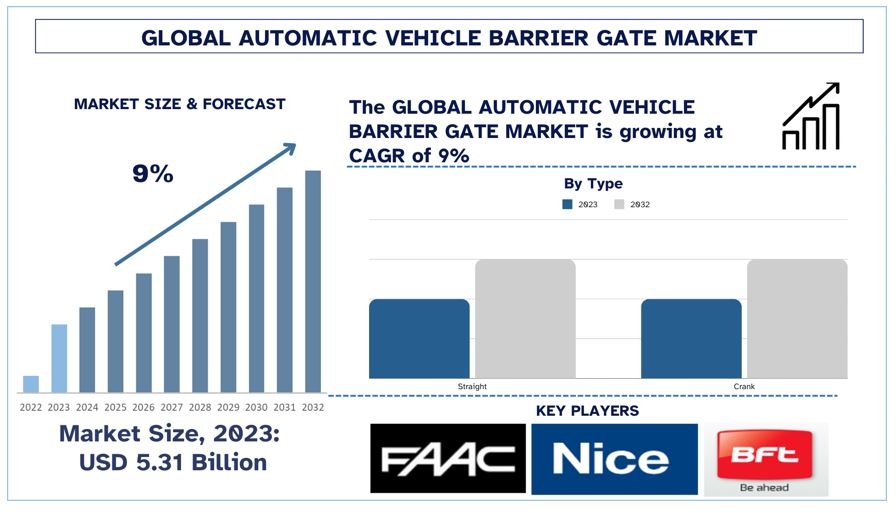 GLOBAL AUTOMATIC VEHICLE BARRIER GATE MARKET

MARKET SIZE & FORECAST

9%

2022 2023 2024 2025 2026 2027 2028 2029 2030 2031 2032

Market Size, 2023: USD 5.31 Billion

The GLOBAL AUTOMATIC VEHICLE BARRIER GATE MARKET is growing at CAGR of 9%

By Type

2023 2032

Straight

Crank

KEY PLAYERS

FAAC

Nice

BFT

Be ahead